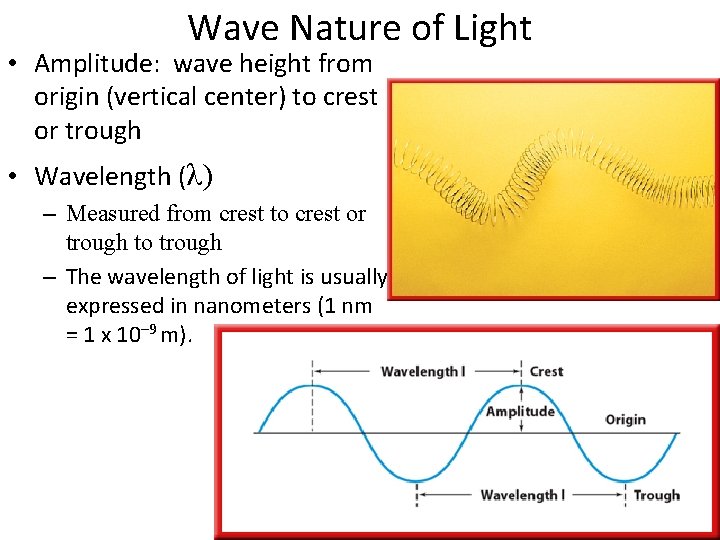 Wave Nature of Light

• Amplitude: wave height from origin (vertical center) to crest or trough

• Wavelength ($\lambda$)

– Measured from crest to crest or trough to trough

– The wavelength of light is usually expressed in nanometers (1 nm = 1 x $10^{-9}$ m).

Wavelength l

Crest

Amplitude

Origin

Wavelength l

Trough